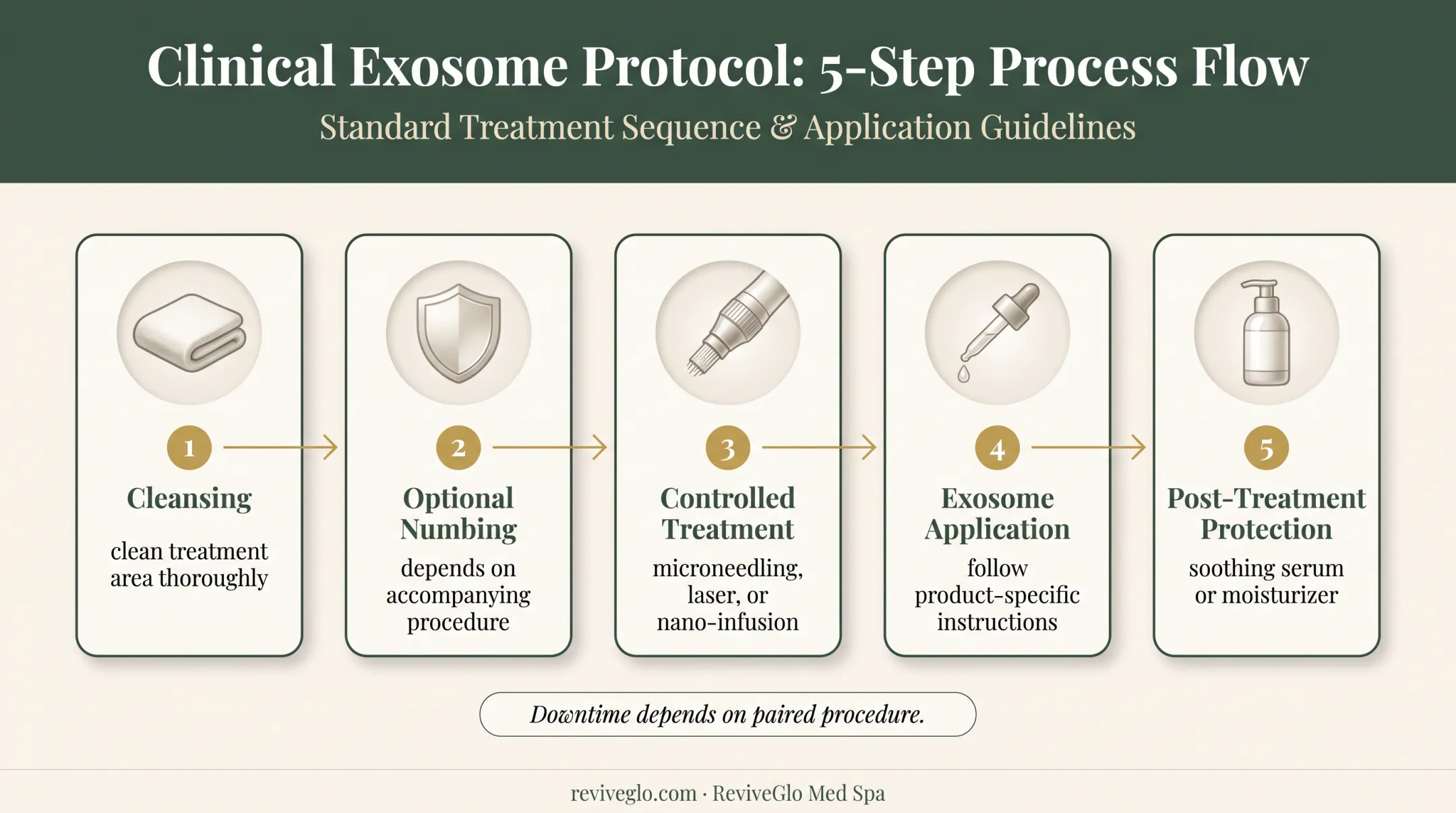 Clinical Exosome Protocol: 5-Step Process Flow

Standard Treatment Sequence & Application Guidelines

1
Cleansing
clean treatment area thoroughly

2
Optional Numbing
depends on accompanying procedure

3
Controlled Treatment
microneedling, laser, or nano-infusion

4
Exosome Application
follow product-specific instructions

5
Post-Treatment Protection
soothing serum or moisturizer

Downtime depends on paired procedure.

reviveglo.com · ReviveGlo Med Spa